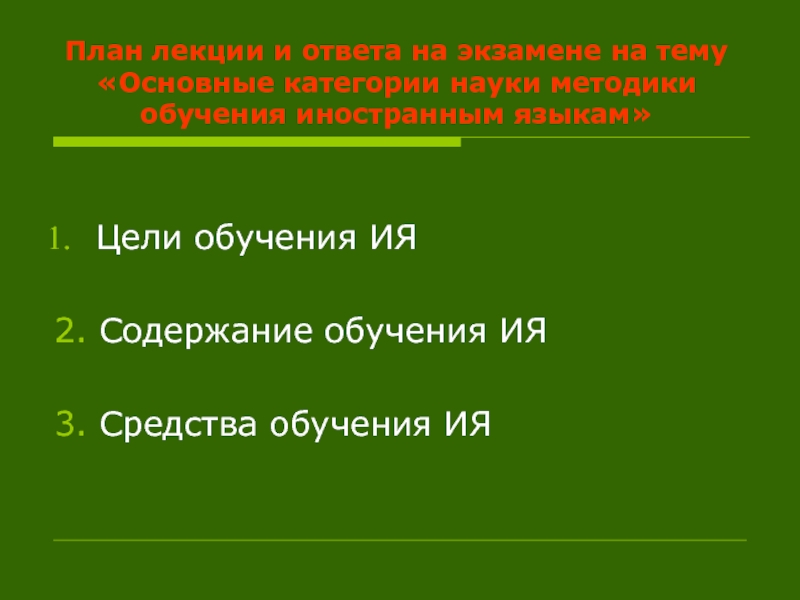 План лекции и ответа на экзамене на тему «Основные категории науки методики обучения иностранным языкам»

1. Цели обучения ИЯ

2. Содержание обучения ИЯ

3. Средства обучения ИЯ